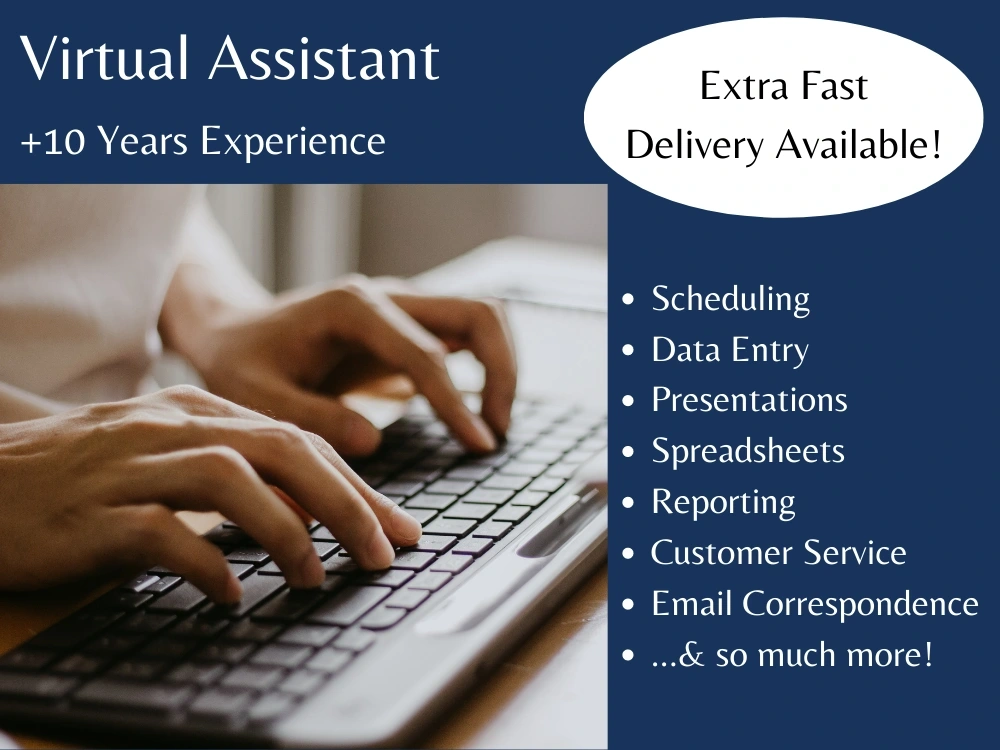 Virtual Assistant

+10 Years Experience

Extra Fast Delivery Available!

• Scheduling
• Data Entry
• Presentations
• Spreadsheets
• Reporting
• Customer Service
• Email Correspondence
• ...& so much more!